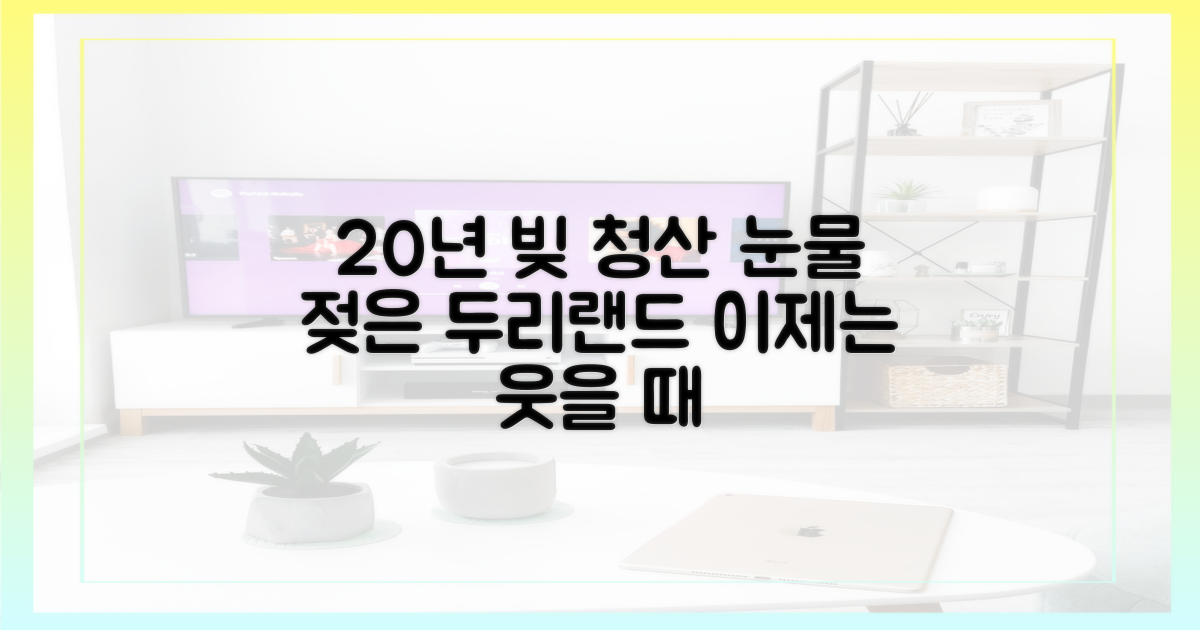 20년 빚 청산 눈물 젖은 두리랜드 이제는 웃을 때